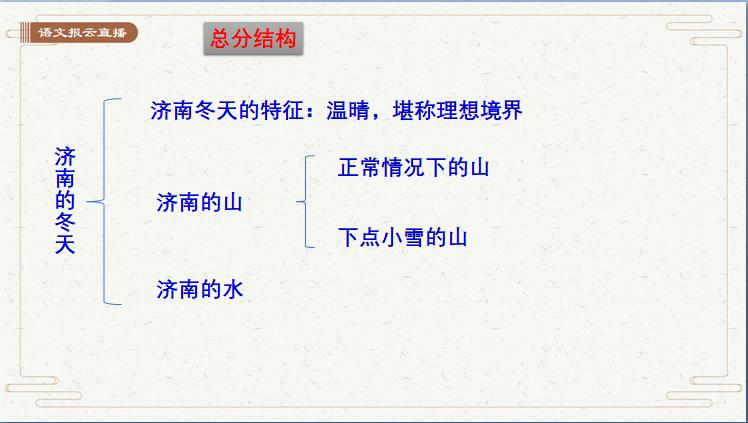 语文报云直播

总分结构

济南的冬天

济南冬天的特征：温晴，堪称理想境界

济南的山

正常情况下的山

下点小雪的山

济南的水